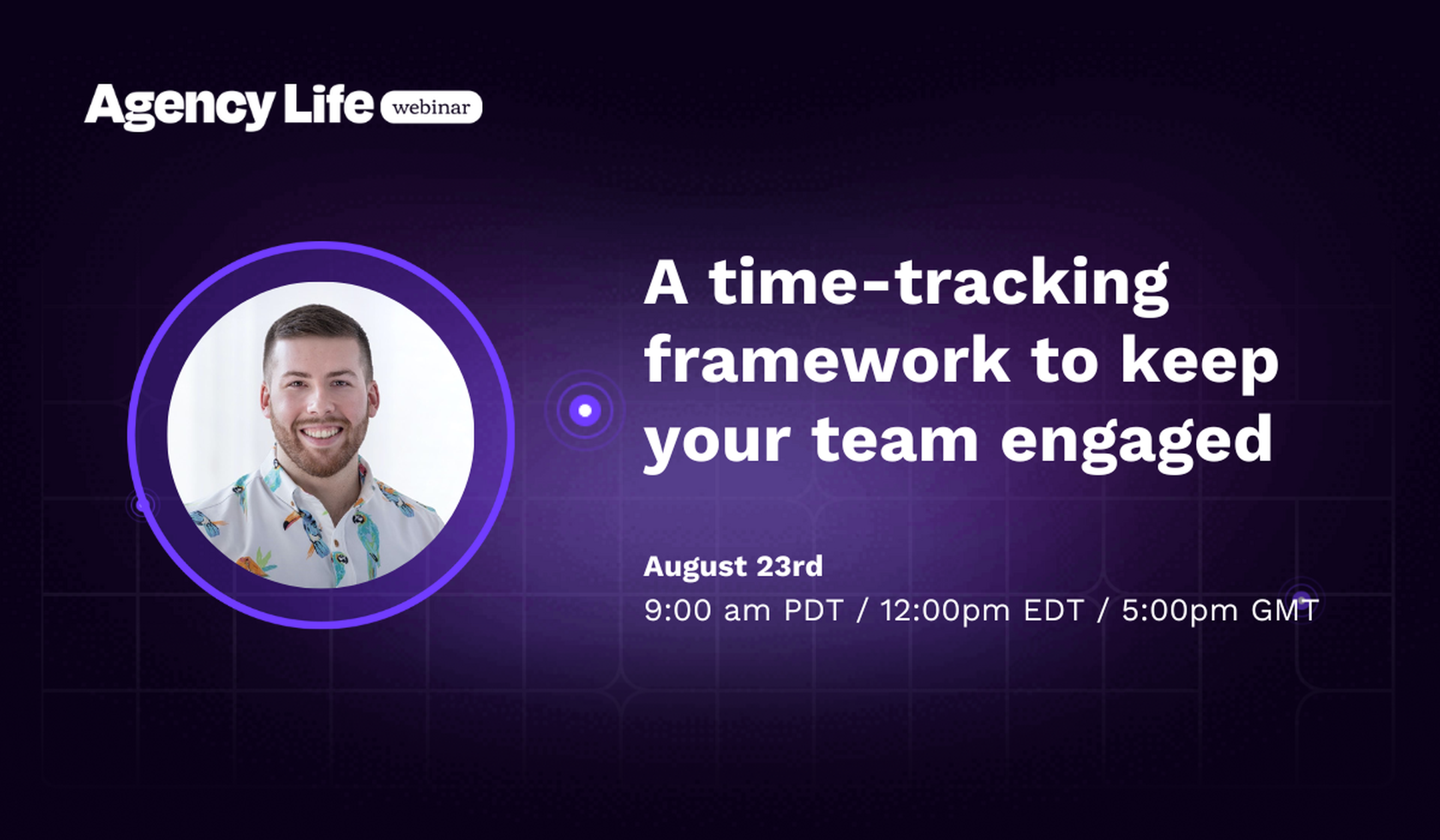 Agency Life webinar

A time-tracking framework to keep your team engaged

August 23rd
9:00 am PDT / 12:00pm EDT / 5:00pm GMT